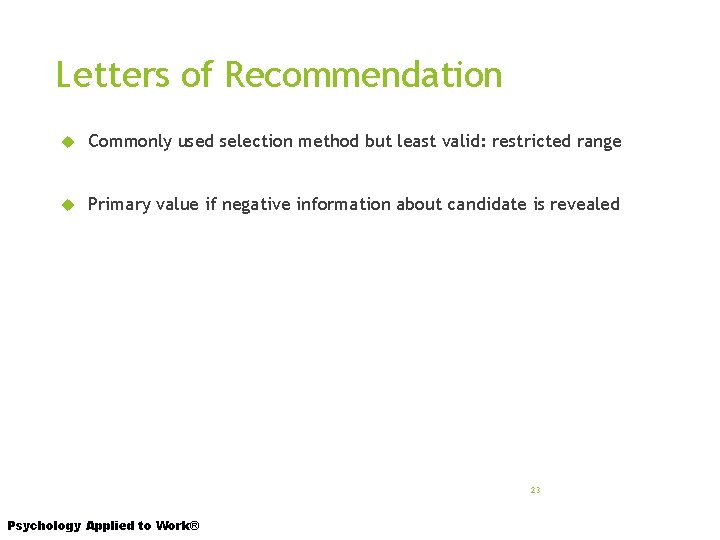 Letters of Recommendation

Commonly used selection method but least valid: restricted range

Primary value if negative information about candidate is revealed

23

Psychology Applied to Work®